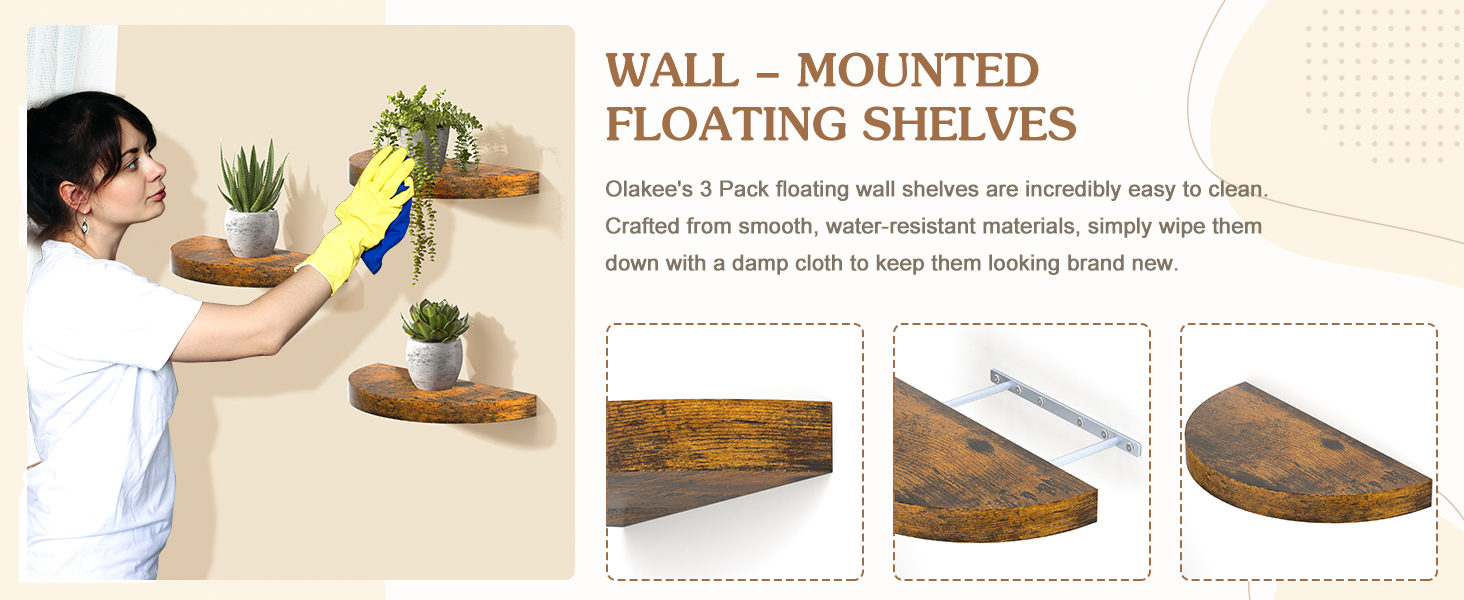 WALL – MOUNTED FLOATING SHELVES

Olakee's 3 Pack floating wall shelves are incredibly easy to clean. Crafted from smooth, water-resistant materials, simply wipe them down with a damp cloth to keep them looking brand new.